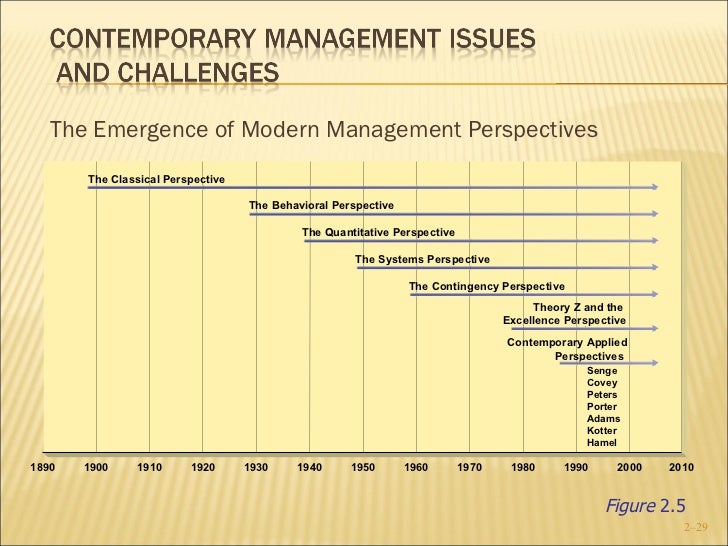 CONTEMPORARY MANAGEMENT ISSUES AND CHALLENGES

The Emergence of Modern Management Perspectives

The Classical Perspective

The Behavioral Perspective

The Quantitative Perspective

The Systems Perspective

The Contingency Perspective

Theory Z and the Excellence Perspective

Contemporary Applied Perspectives

Senge
Covey
Peters
Porter
Adams
Kotter
Hamel

1890 1900 1910 1920 1930 1940 1950 1960 1970 1980 1990 2000 2010

Figure 2.5

2–29